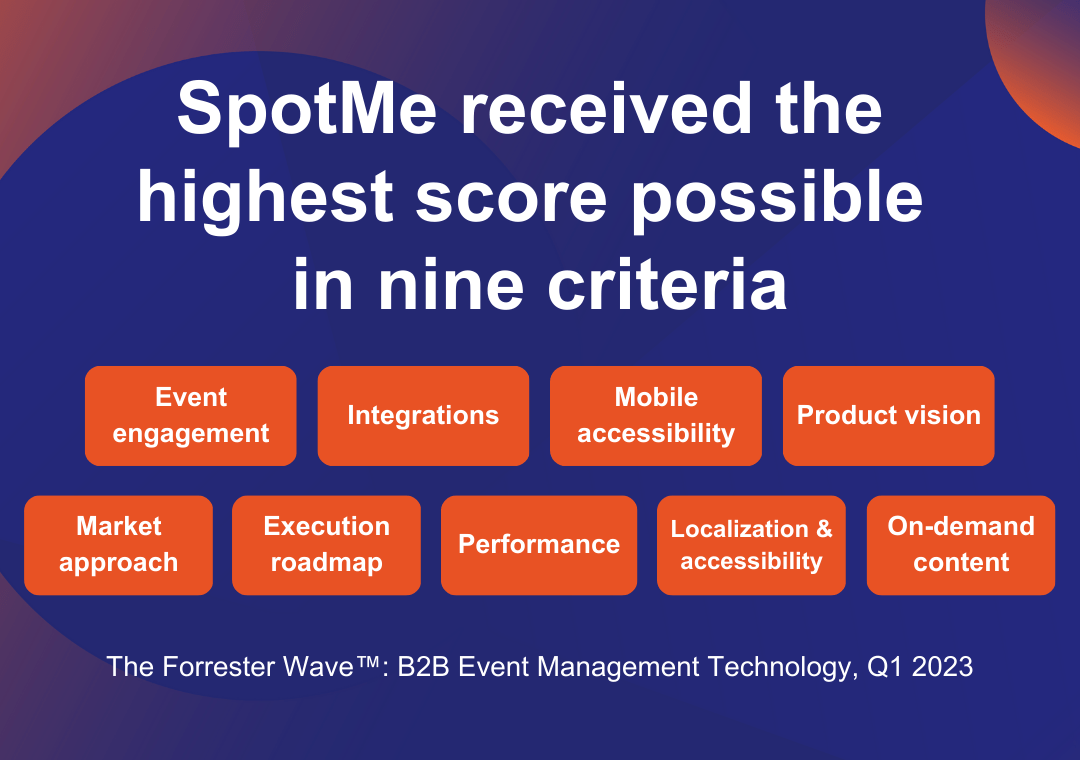 SpotMe received the highest score possible in nine criteria

Event engagement

Integrations

Mobile accessibility

Product vision

Market approach

Execution roadmap

Performance

Localization & accessibility

On-demand content

The Forrester Wave™: B2B Event Management Technology, Q1 2023